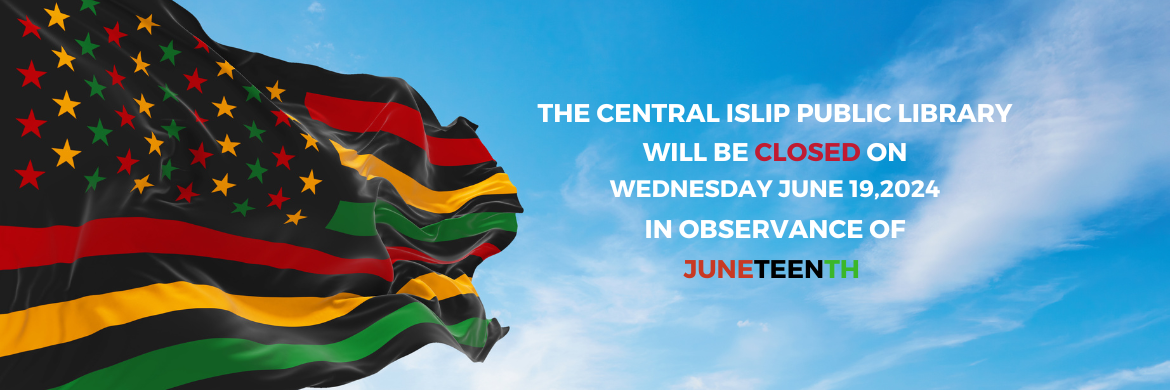 THE CENTRAL ISLIP PUBLIC LIBRARY
WILL BE CLOSED ON
WEDNESDAY JUNE 19,2024
IN OBSERVANCE OF
JUNETEENTH